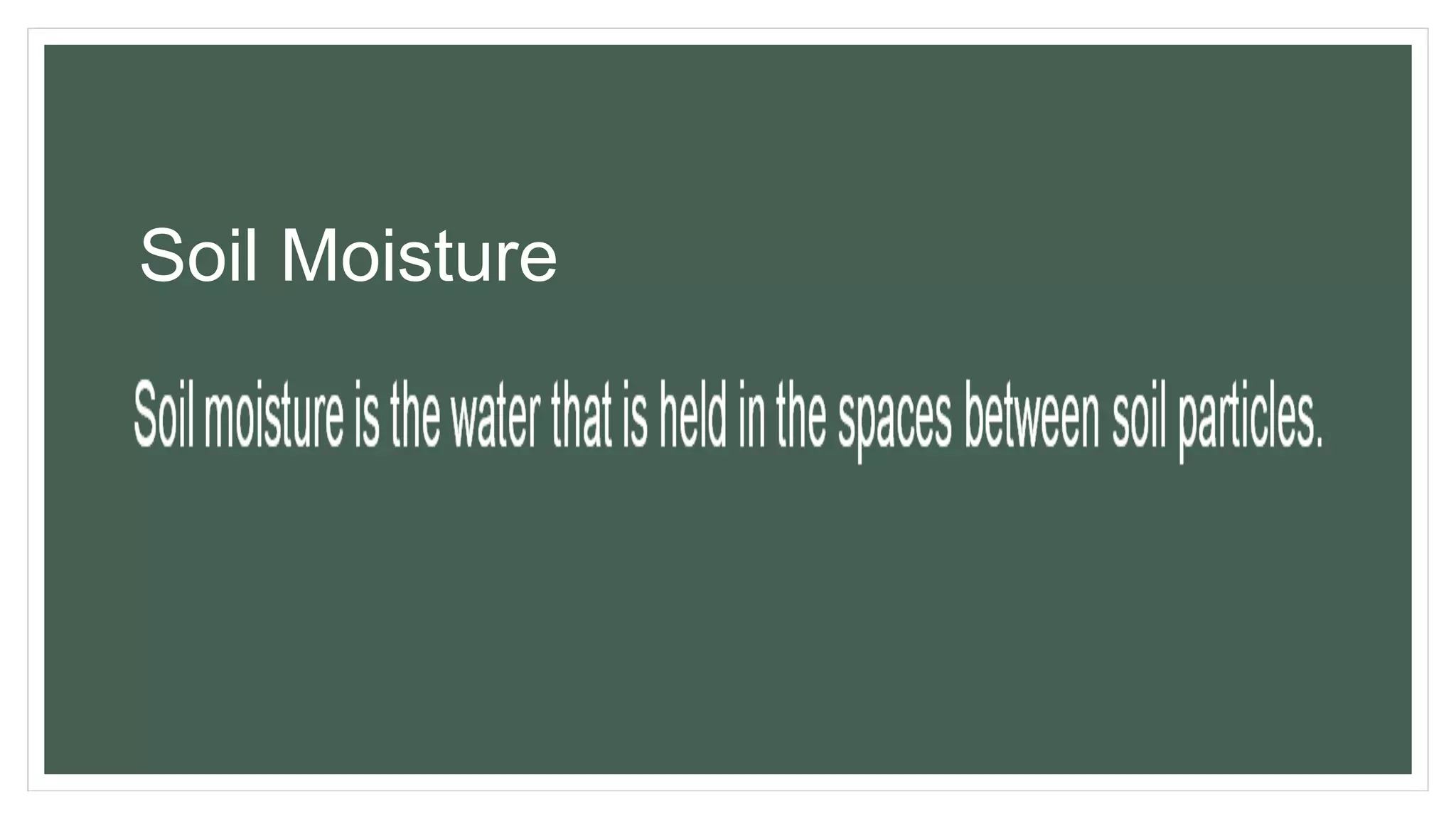 Soil Moisture

Soil moisture is the water that is held in the spaces between soil particles.